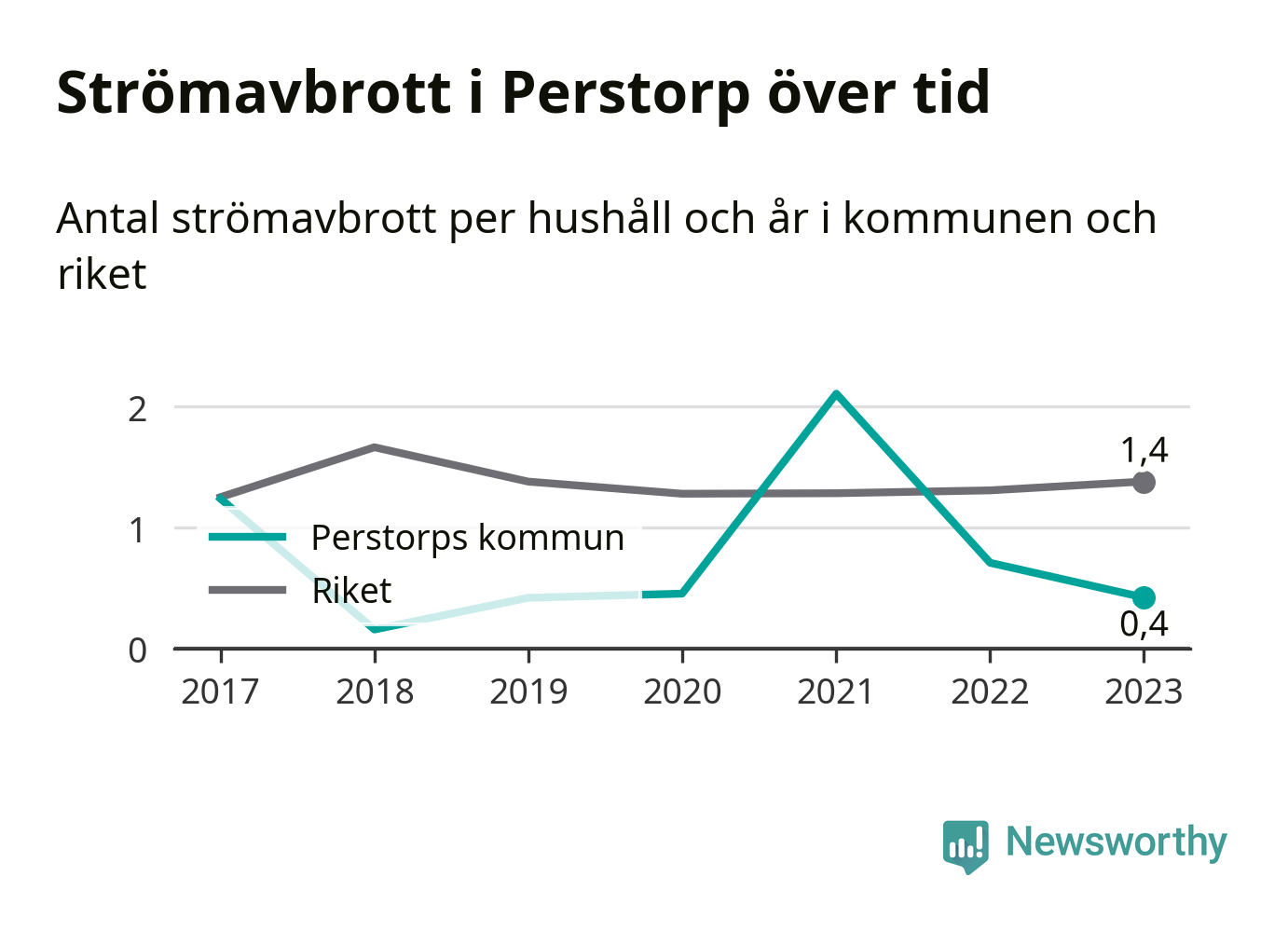 Strömavbrott i Perstorp över tid

Antal strömavbrott per hushåll och år i kommunen och riket

2
1
0

Perstorps kommun
Riket

1,4
0,4

2017
2018
2019
2020
2021
2022
2023

Newsworthy